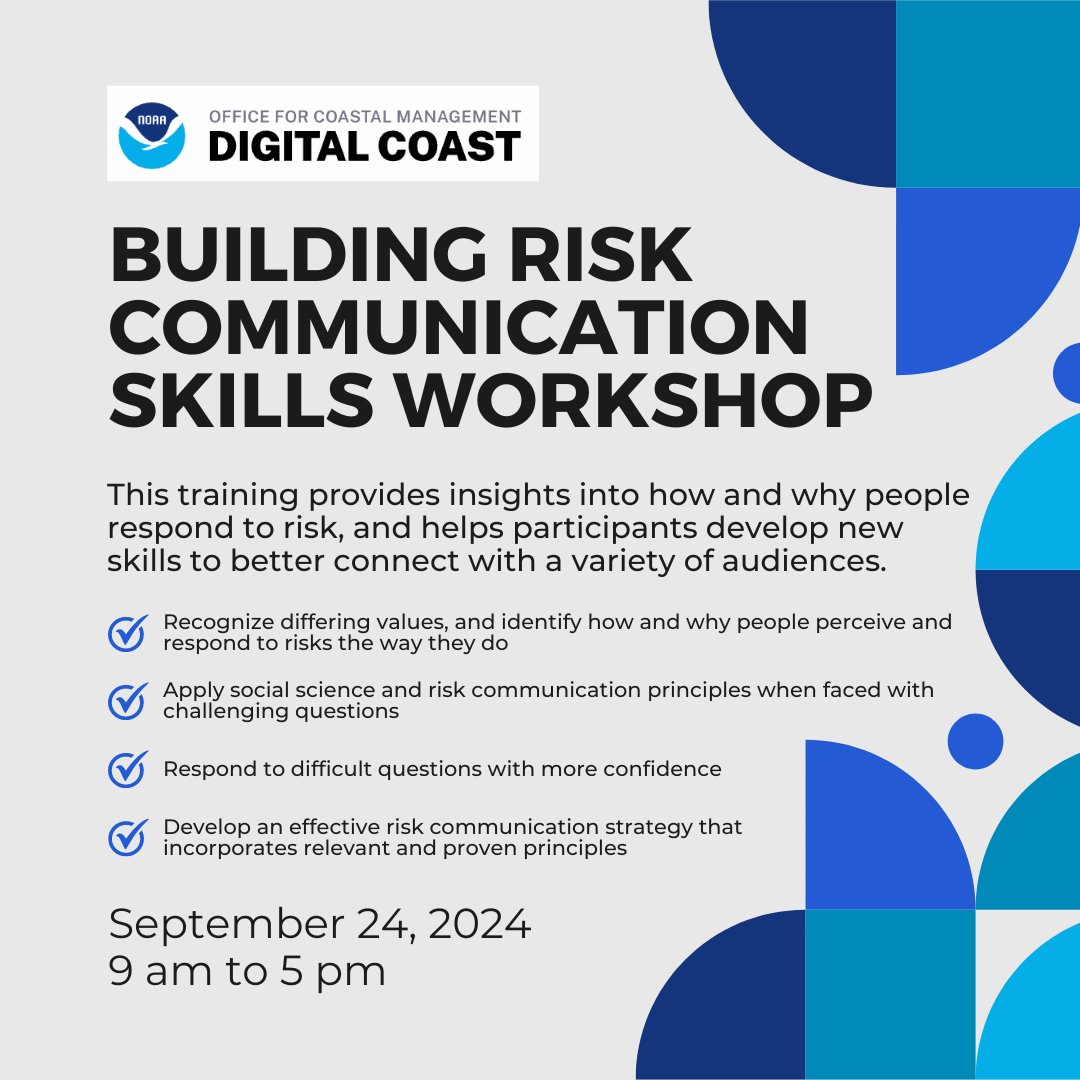 NOAA
OFFICE FOR COASTAL MANAGEMENT
DIGITAL COAST

BUILDING RISK COMMUNICATION SKILLS WORKSHOP

This training provides insights into how and why people respond to risk, and helps participants develop new skills to better connect with a variety of audiences.

Recognize differing values, and identify how and why people perceive and respond to risks the way they do

Apply social science and risk communication principles when faced with challenging questions

Respond to difficult questions with more confidence

Develop an effective risk communication strategy that incorporates relevant and proven principles

September 24, 2024
9 am to 5 pm